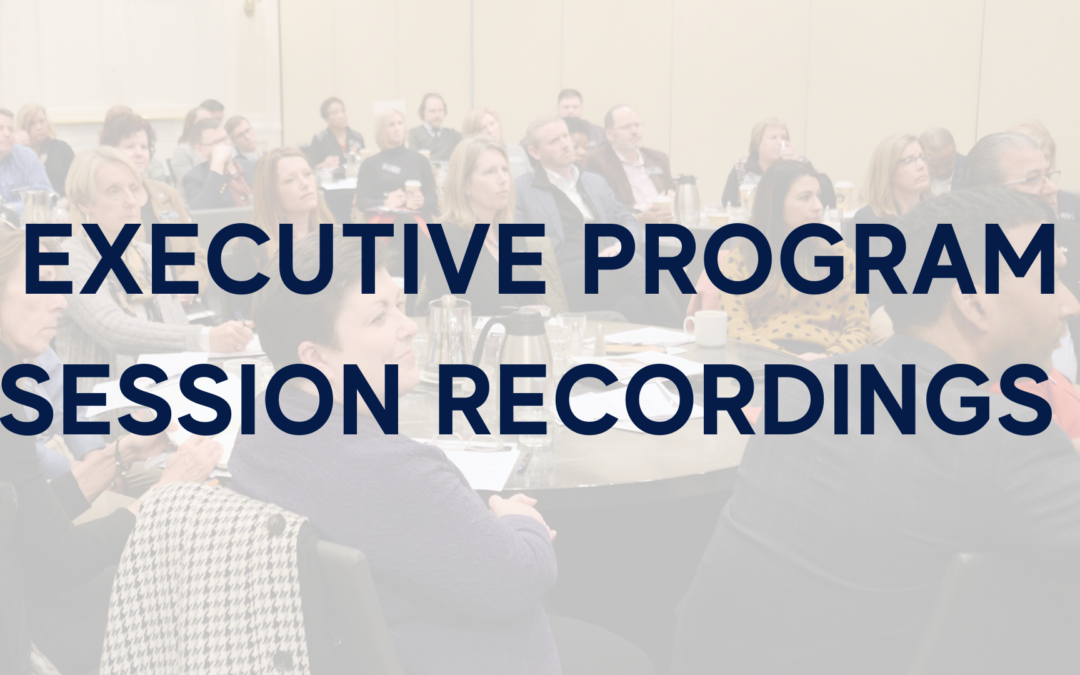 EXECUTIVE PROGRAM
SESSION RECORDINGS